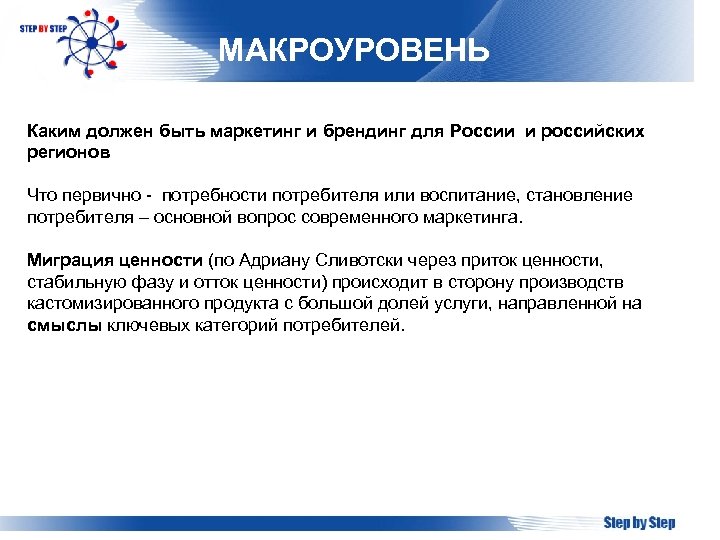 STEP BY STEP

МАКРОУРОВЕНЬ

Каким должен быть маркетинг и брендинг для России и российских регионов

Что первично - потребности потребителя или воспитание, становление потребителя – основной вопрос современного маркетинга.

Миграция ценности (по Адриану Сливотски через приток ценности, стабильную фазу и отток ценности) происходит в сторону производств кастомизированного продукта с большой долей услуги, направленной на смыслы ключевых категорий потребителей.

Step by Step